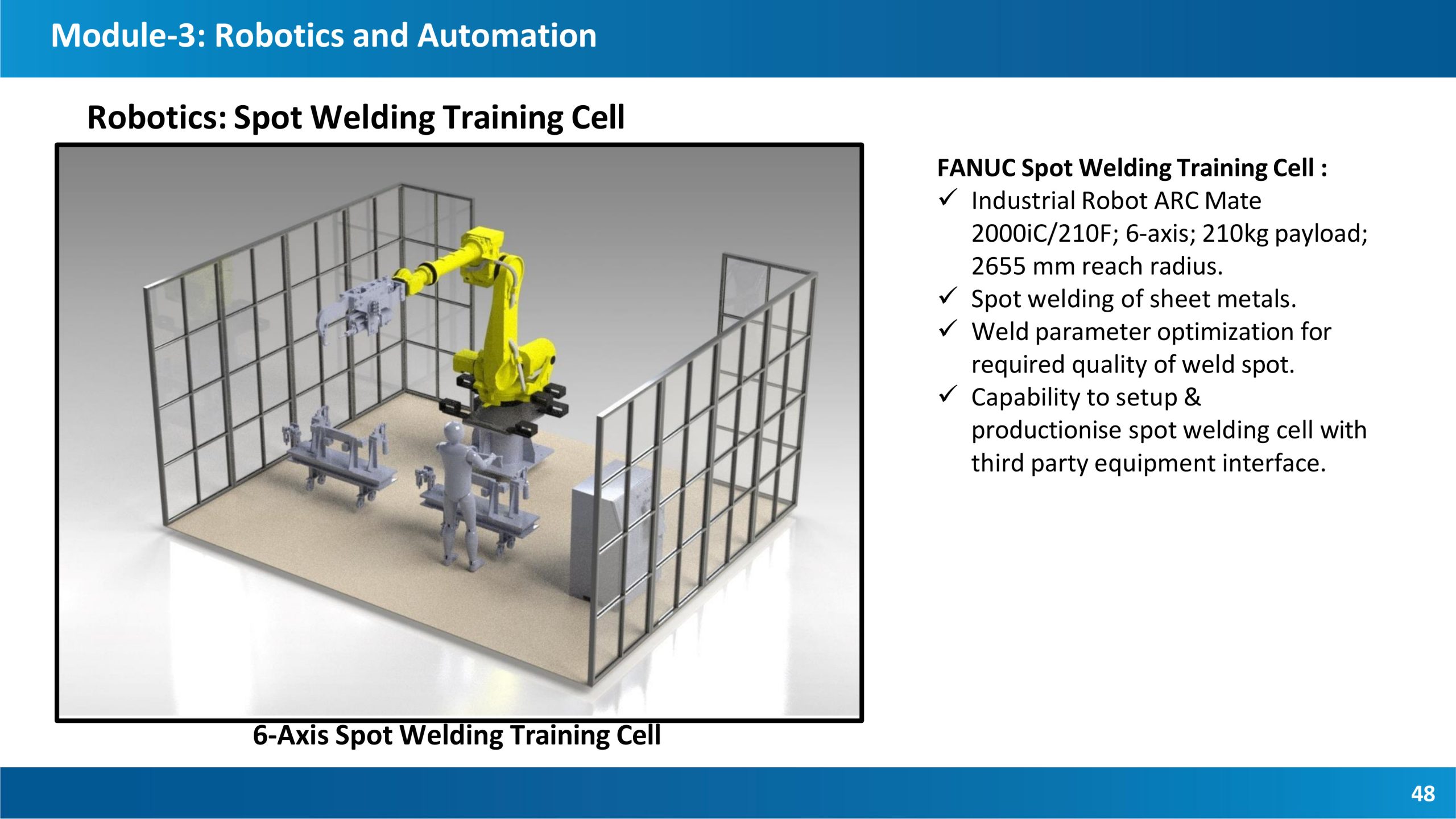 Module-3: Robotics and Automation

Robotics: Spot Welding Training Cell

6-Axis Spot Welding Training Cell

FANUC Spot Welding Training Cell :

✓ Industrial Robot ARC Mate 2000iC/210F; 6-axis; 210kg payload; 2655 mm reach radius.
✓ Spot welding of sheet metals.
✓ Weld parameter optimization for required quality of weld spot.
✓ Capability to setup & productionise spot welding cell with third party equipment interface.

48